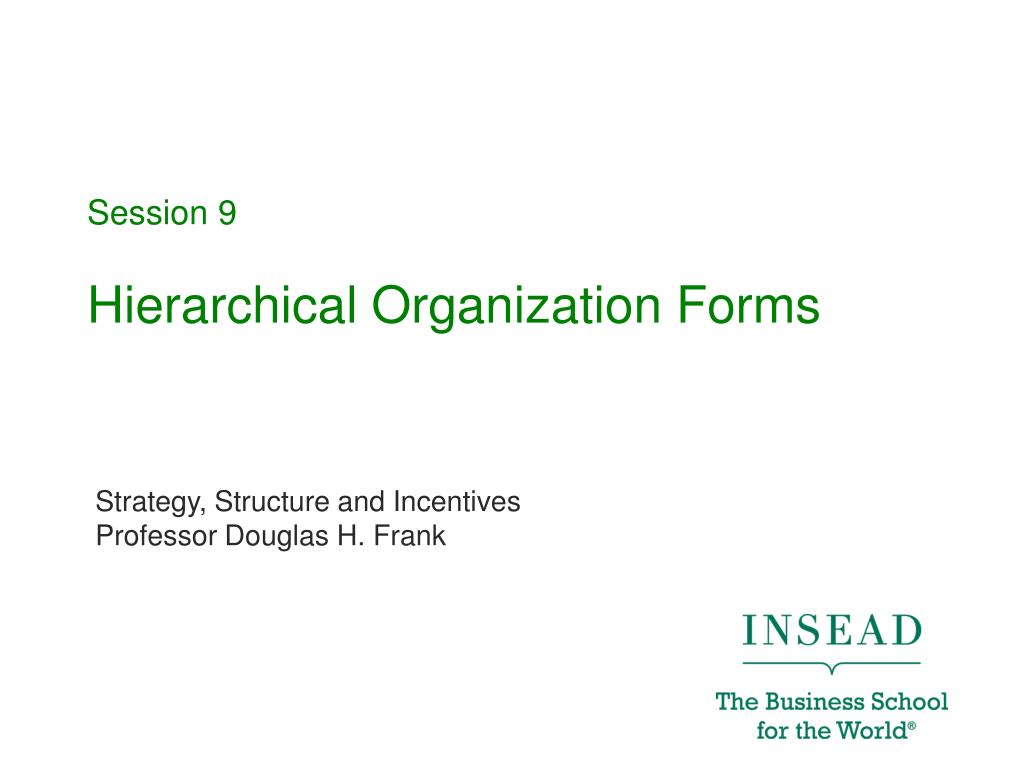 Session 9

Hierarchical Organization Forms

Strategy, Structure and Incentives
Professor Douglas H. Frank

INSEAD

The Business School for the World®